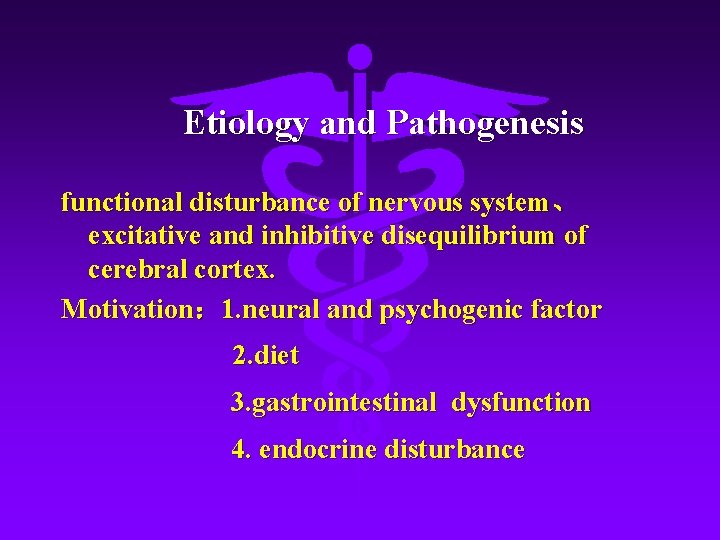 Etiology and Pathogenesis

functional disturbance of nervous system、excitative and inhibitive disequilibrium of cerebral cortex.

Motivation：1.neural and psychogenic factor

2.diet

3.gastrointestinal dysfunction

4. endocrine disturbance